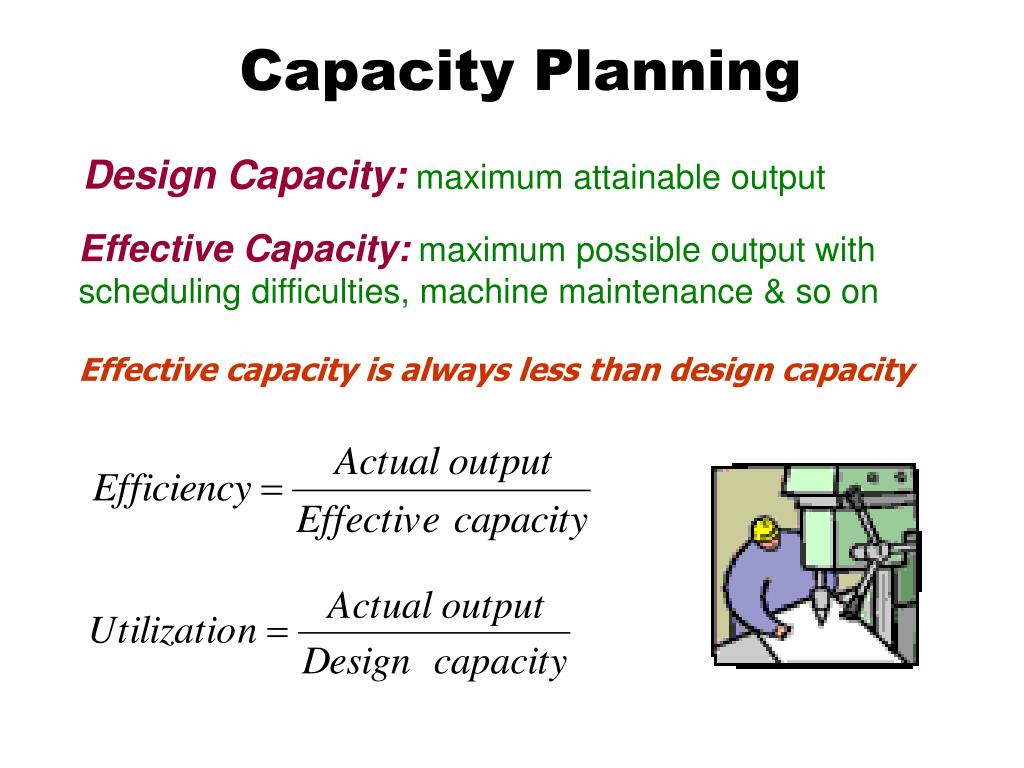 Capacity Planning

Design Capacity: maximum attainable output

Effective Capacity: maximum possible output with scheduling difficulties, machine maintenance & so on

Effective capacity is always less than design capacity

$Efficiency = \frac{Actual\ output}{Effective\ capacity}$

$Utilization = \frac{Actual\ output}{Design\ capacity}$